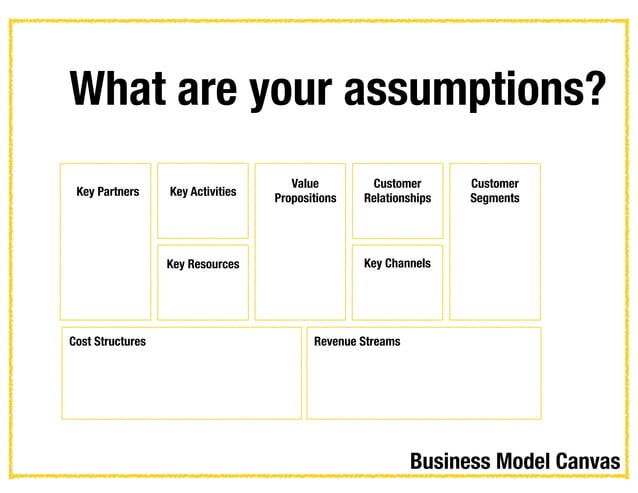 What are your assumptions?

Key Partners

Key Activities

Key Resources

Value Propositions

Customer Relationships

Key Channels

Customer Segments

Cost Structures

Revenue Streams

Business Model Canvas